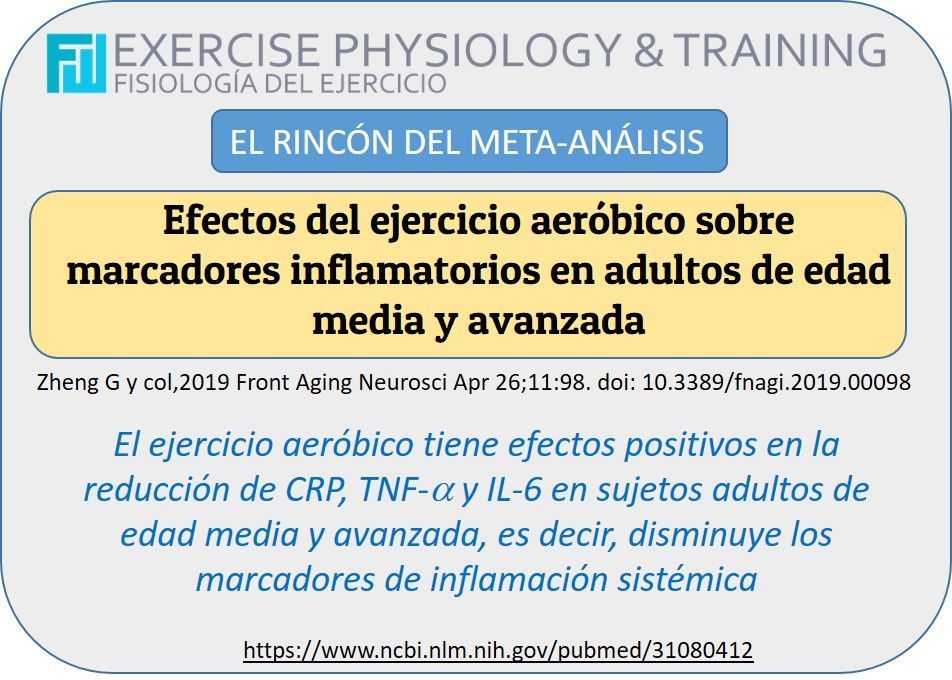 EXERCISE PHYSIOLOGY & TRAINING
FISIOLOGÍA DEL EJERCICIO

EL RINCÓN DEL META-ANÁLISIS

Efectos del ejercicio aeróbico sobre marcadores inflamatorios en adultos de edad media y avanzada

Zheng G y col,2019 Front Aging Neurosci Apr 26;11:98. doi: 10.3389/fnagi.2019.00098

El ejercicio aeróbico tiene efectos positivos en la reducción de CRP, TNF-$\alpha$ y IL-6 en sujetos adultos de edad media y avanzada, es decir, disminuye los marcadores de inflamación sistémica

https://www.ncbi.nlm.nih.gov/pubmed/31080412